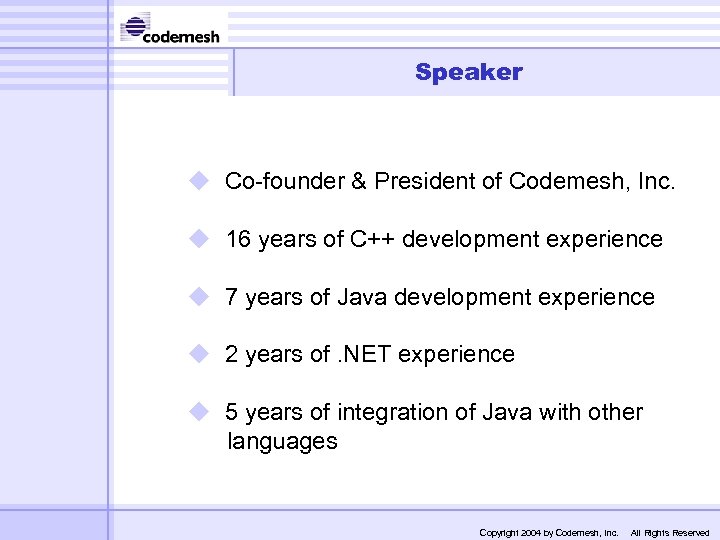 codemesh

Speaker

Co-founder & President of Codemesh, Inc.

16 years of C++ development experience

7 years of Java development experience

2 years of .NET experience

5 years of integration of Java with other languages

Copyright 2004 by Codemesh, Inc. All Rights Reserved